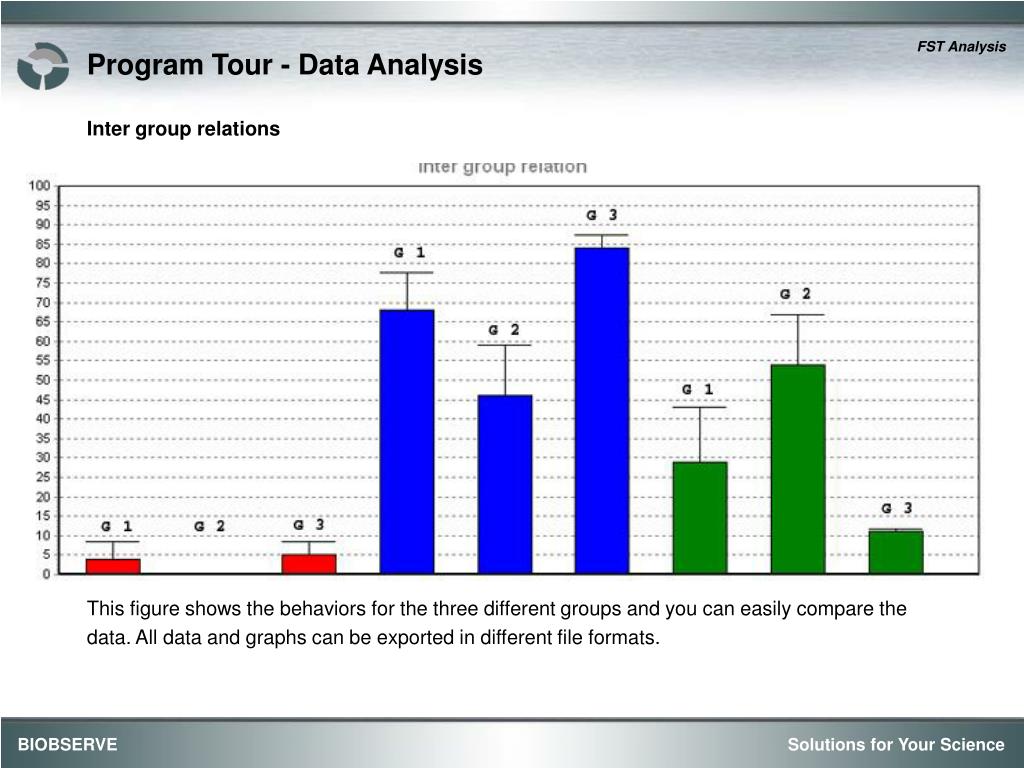 FST Analysis

Program Tour - Data Analysis

Inter group relations

Inter group relation

100
95
90
85
80
75
70
65
60
55
50
45
40
35
30
25
20
15
10
5
0

G 1 G 2 G 3 G 1 G 2 G 3 G 1 G 2 G 3

This figure shows the behaviors for the three different groups and you can easily compare the data. All data and graphs can be exported in different file formats.

BIOBSERVE

Solutions for Your Science